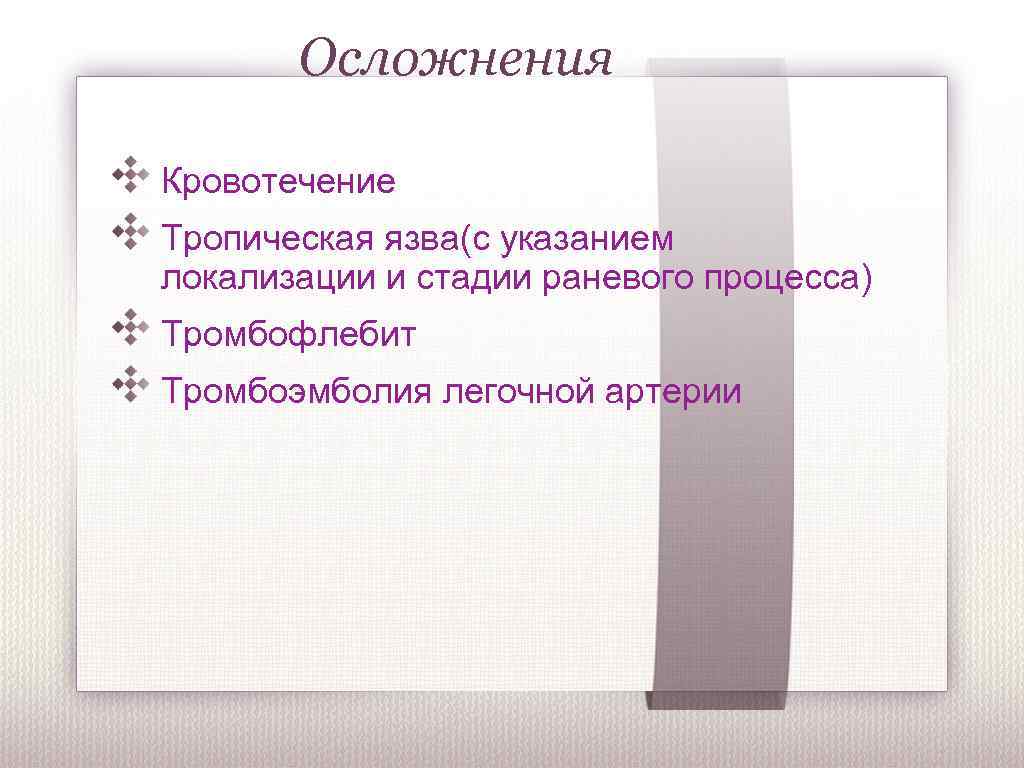 Осложнения

Кровотечение

Тропическая язва(с указанием локализации и стадии раневого процесса)

Тромбофлебит

Тромбоэмболия легочной артерии